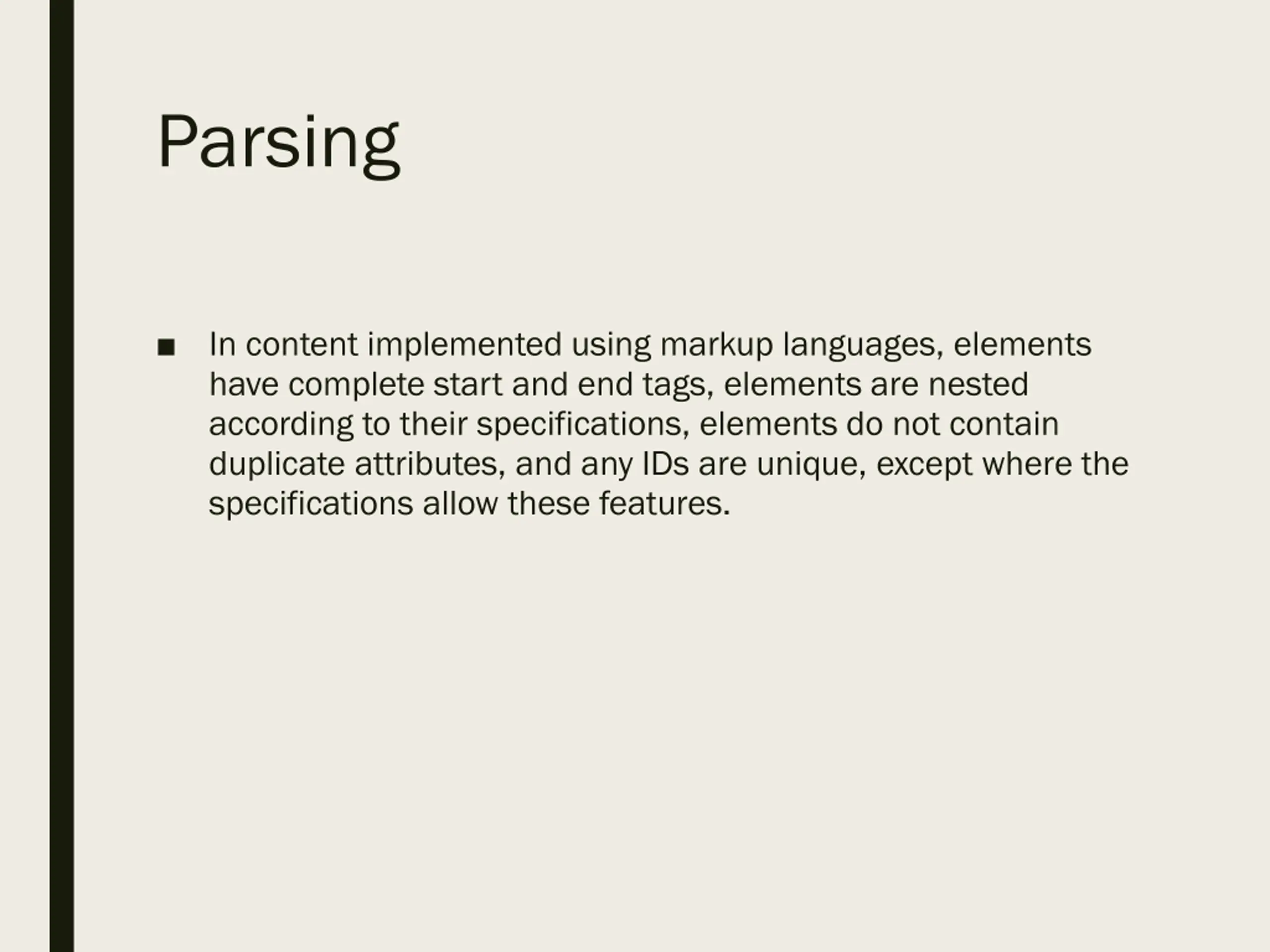 Parsing

■ In content implemented using markup languages, elements have complete start and end tags, elements are nested according to their specifications, elements do not contain duplicate attributes, and any IDs are unique, except where the specifications allow these features.